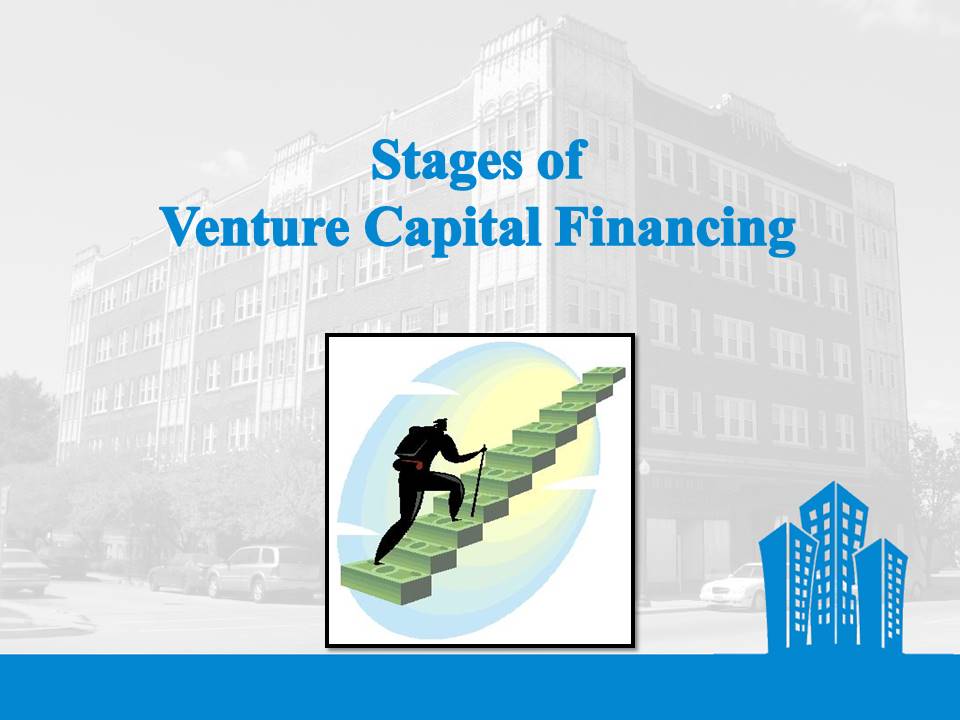 Stages of
Venture Capital Financing